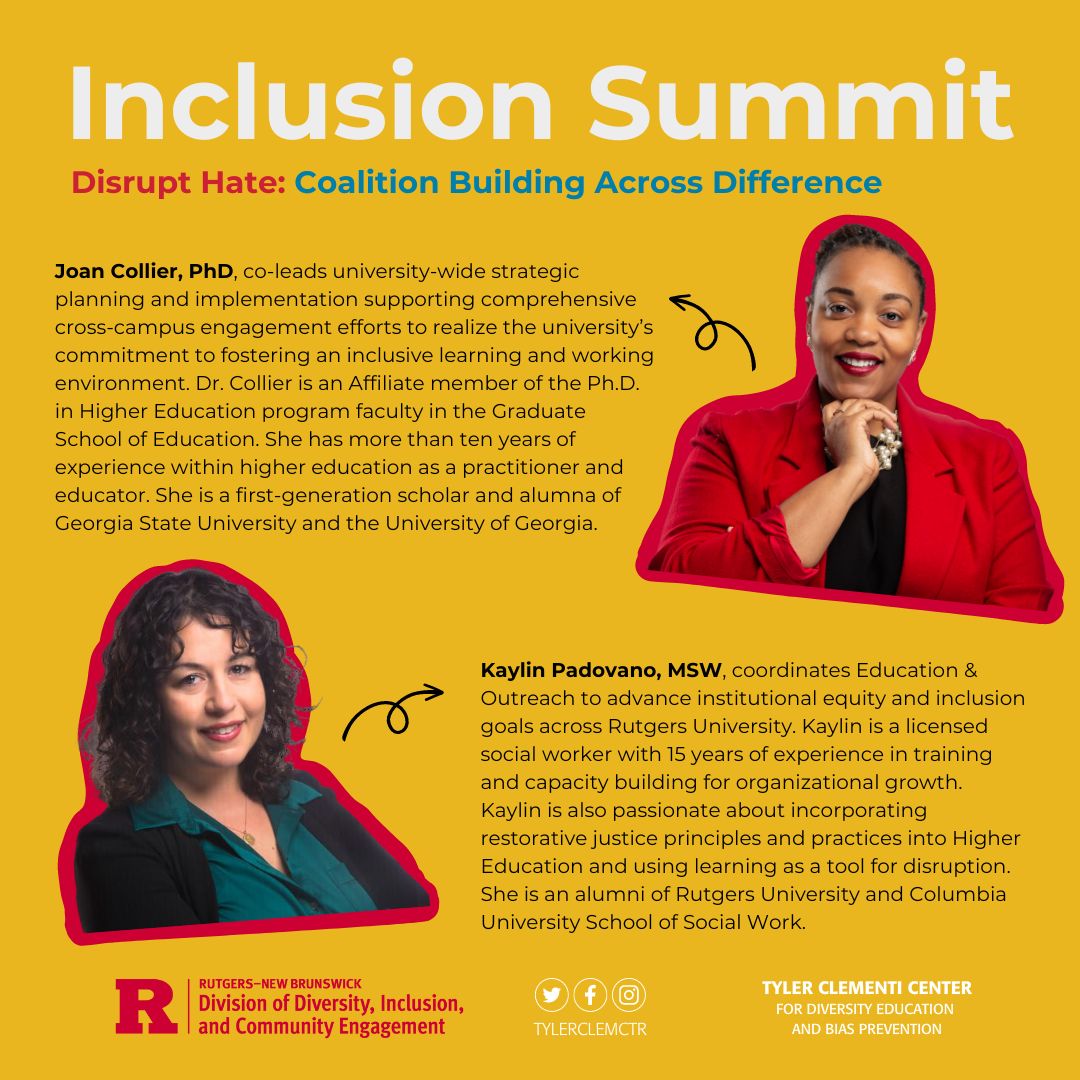 Inclusion Summit

Disrupt Hate: Coalition Building Across Difference

Joan Collier, PhD, co-leads university-wide strategic planning and implementation supporting comprehensive cross-campus engagement efforts to realize the university's commitment to fostering an inclusive learning and working environment. Dr. Collier is an Affiliate member of the Ph.D. in Higher Education program faculty in the Graduate School of Education. She has more than ten years of experience within higher education as a practitioner and educator. She is a first-generation scholar and alumna of Georgia State University and the University of Georgia.

Kaylin Padovano, MSW, coordinates Education & Outreach to advance institutional equity and inclusion goals across Rutgers University. Kaylin is a licensed social worker with 15 years of experience in training and capacity building for organizational growth. Kaylin is also passionate about incorporating restorative justice principles and practices into Higher Education and using learning as a tool for disruption. She is an alumni of Rutgers University and Columbia University School of Social Work.

R RUTGERS–NEW BRUNSWICK
Division of Diversity, Inclusion, and Community Engagement

TYLERCLEMCTR

TYLER CLEMENTI CENTER
FOR DIVERSITY EDUCATION AND BIAS PREVENTION